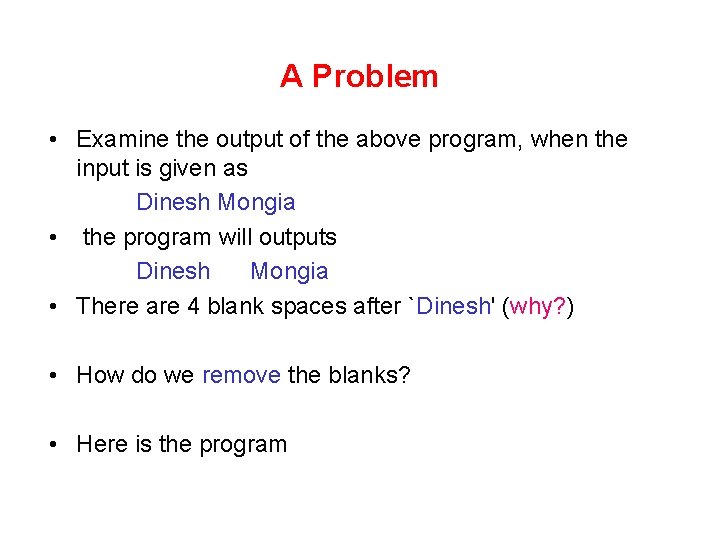 A Problem

• Examine the output of the above program, when the input is given as

Dinesh Mongia

• the program will outputs

Dinesh     Mongia

• There are 4 blank spaces after `Dinesh' (why?)

• How do we remove the blanks?

• Here is the program